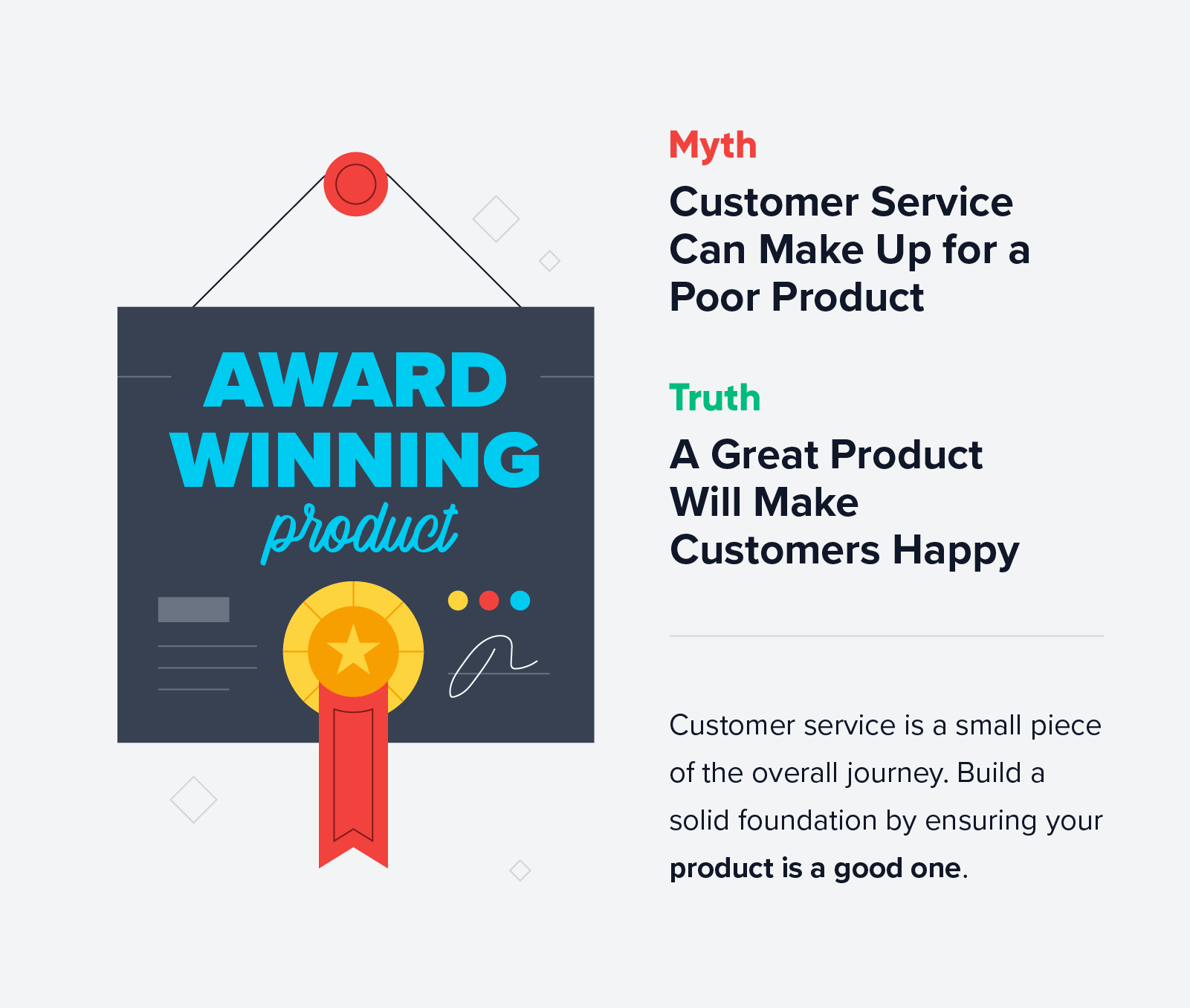 AWARD WINNING product

Myth

Customer Service Can Make Up for a Poor Product

Truth

A Great Product Will Make Customers Happy

Customer service is a small piece of the overall journey. Build a solid foundation by ensuring your product is a good one.